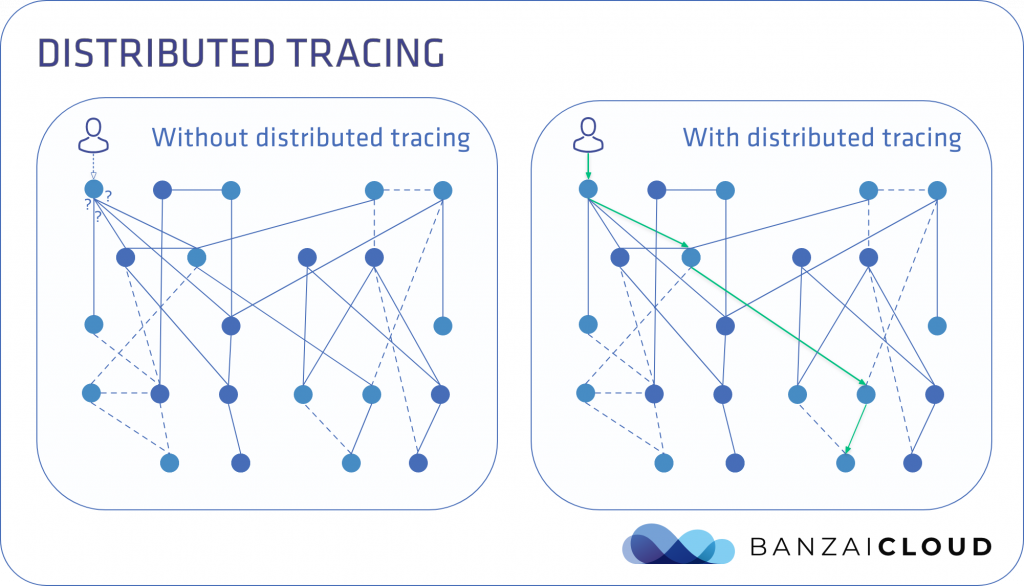 DISTRIBUTED TRACING

Without distributed tracing

? ? ?

With distributed tracing

BANZAICLOUD